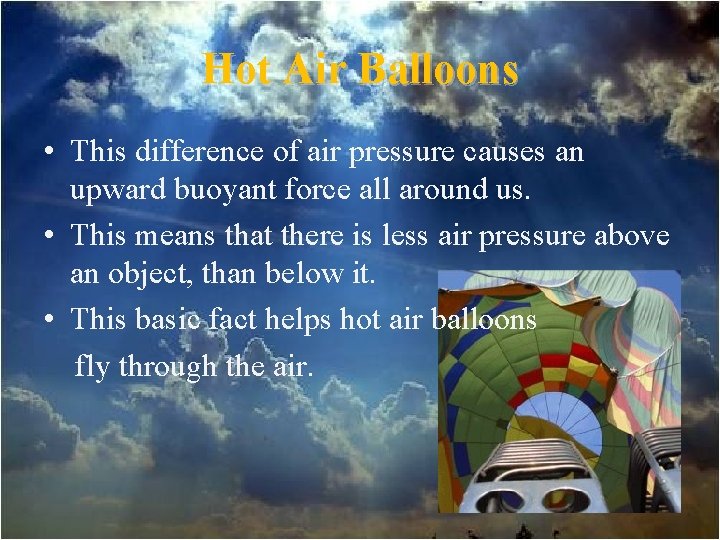 Hot Air Balloons

• This difference of air pressure causes an upward buoyant force all around us.

• This means that there is less air pressure above an object, than below it.

• This basic fact helps hot air balloons fly through the air.